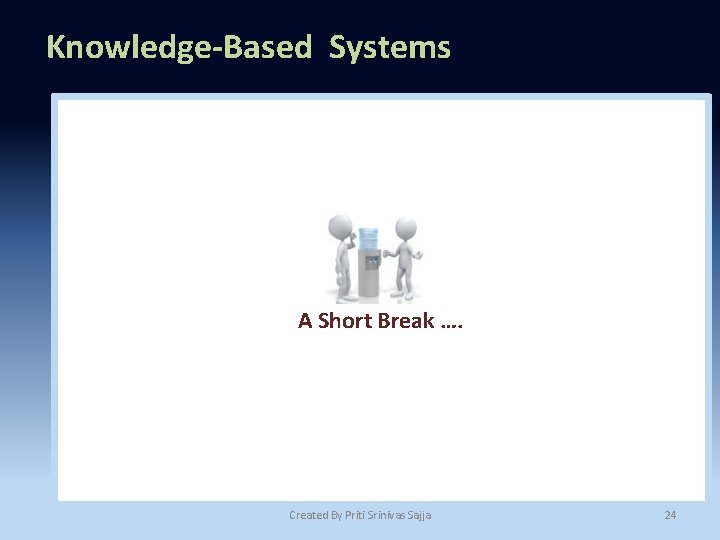 Knowledge-Based Systems

A Short Break ….

Created By Priti Srinivas Sajja

24